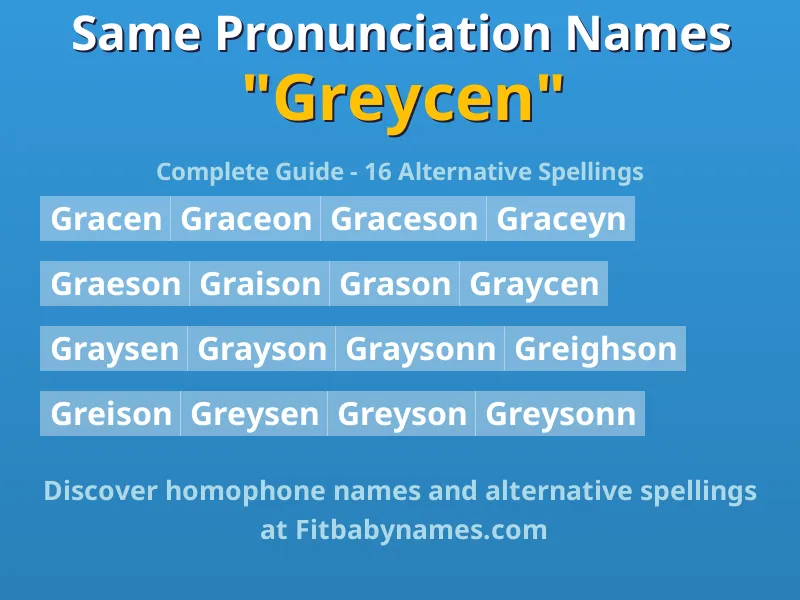 Same Pronunciation Names
"Greycen"

Complete Guide - 16 Alternative Spellings

Gracen Graceon Graceson Graceyn

Graeson Graison Grason Graycen

Graysen Grayson Graysonn Greighson

Greison Greysen Greyson Greysonn

Discover homophone names and alternative spellings at Fitbabynames.com